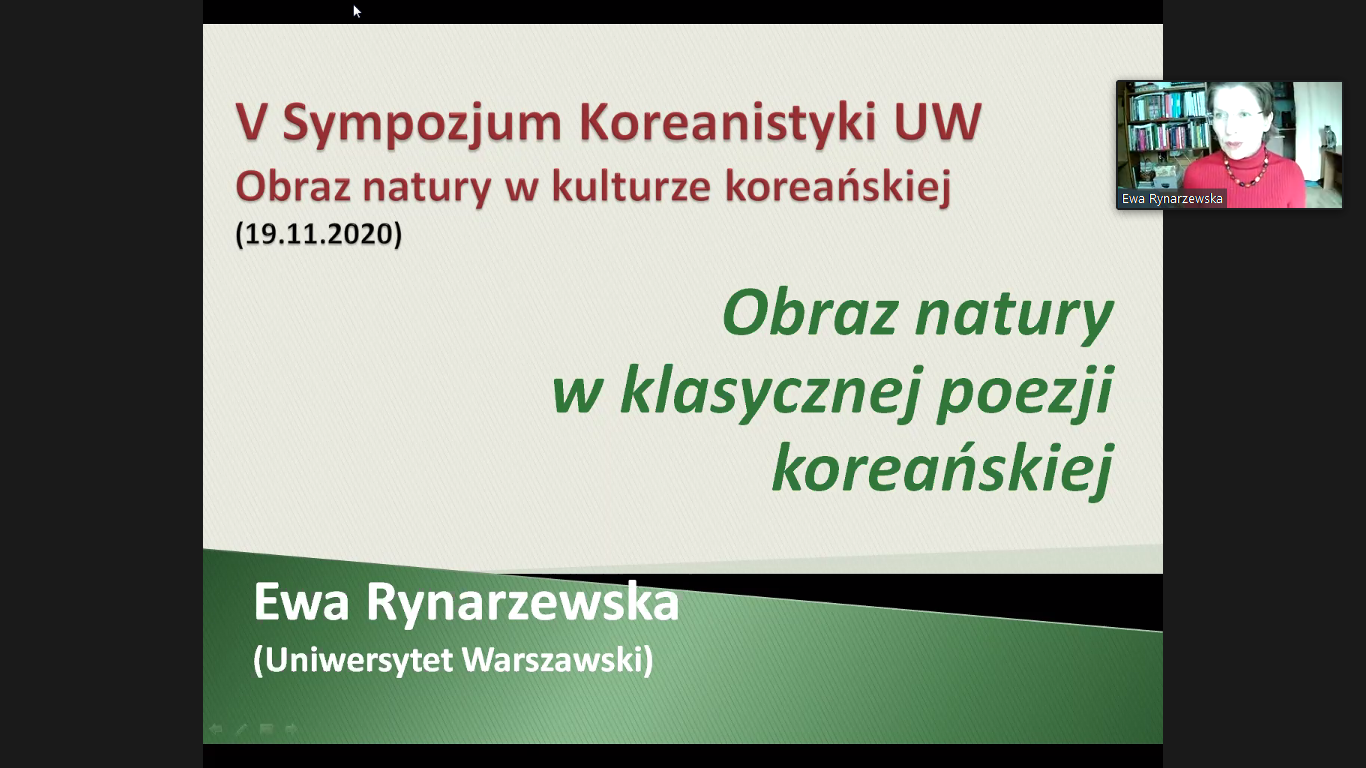 V Sympozjum Koreanistyki UW
Obraz natury w kulturze koreańskiej
(19.11.2020)

Obraz natury w klasycznej poezji koreańskiej

Ewa Rynarzewska
(Uniwersytet Warszawski)

Ewa Rynarzewska